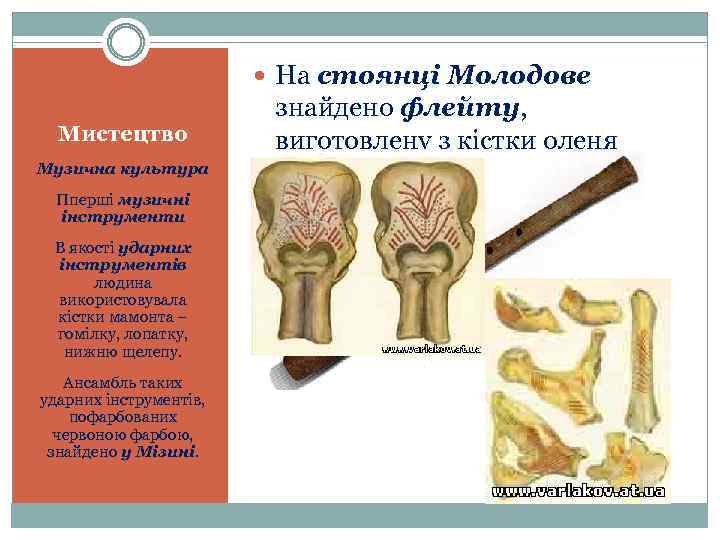 Мистецтво

Музична культура

Пперші музичні інструменти

В якості ударних інструментів людина використовувала кістки мамонта – гомілку, лопатку, нижню щелепу.

Ансамбль таких ударних інструментів, пофарбованих червоною фарбою, знайдено у Мізині.

На стоянці Молодове знайдено флейту, виготовлену з кістки оленя

www.varlakov.at.ua

www.varlakov.at.ua